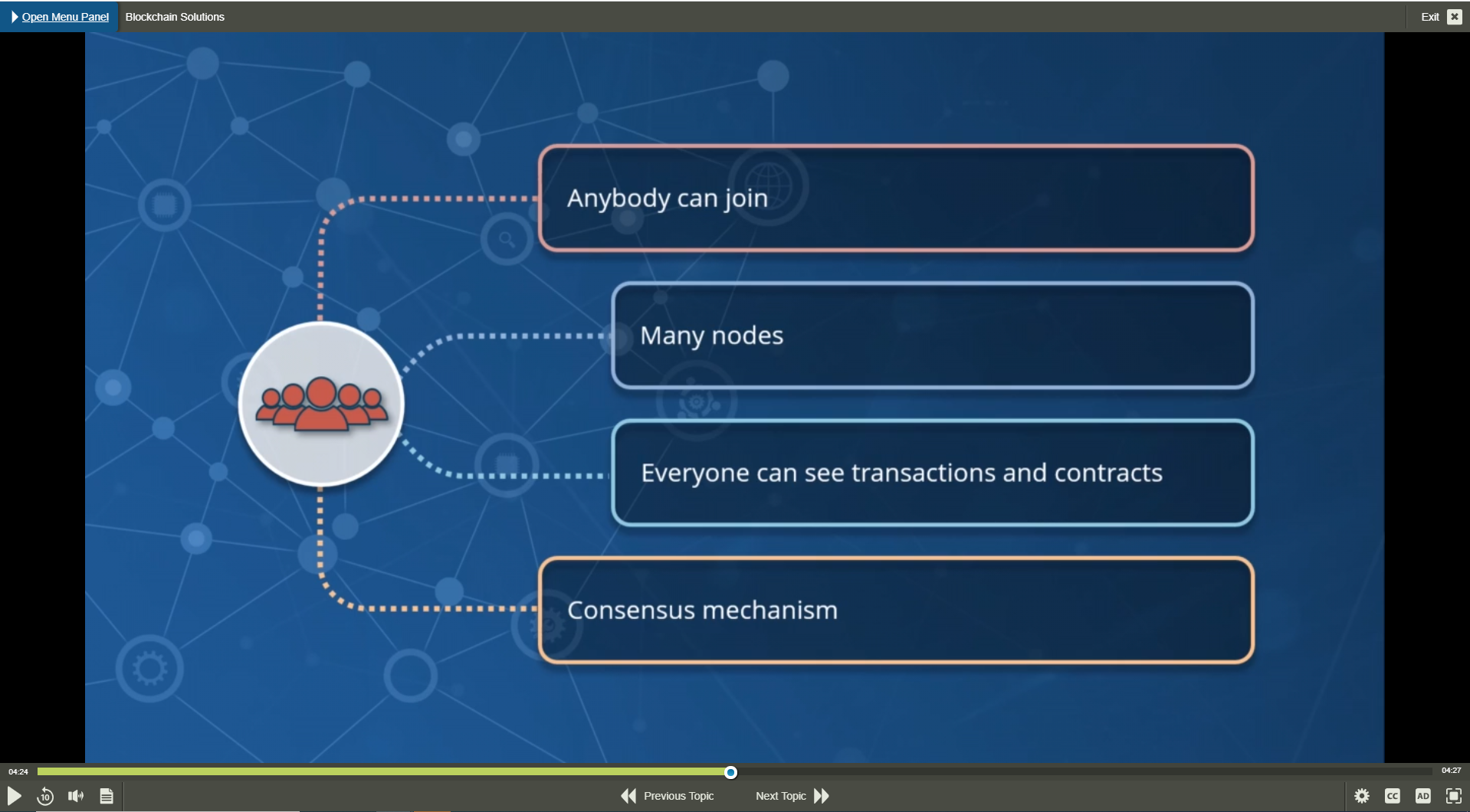 Open Menu Panel
Blockchain Solutions
Exit

Anybody can join

Many nodes

Everyone can see transactions and contracts

Consensus mechanism

04:24
04:27

10
Previous Topic
Next Topic
CC
AD